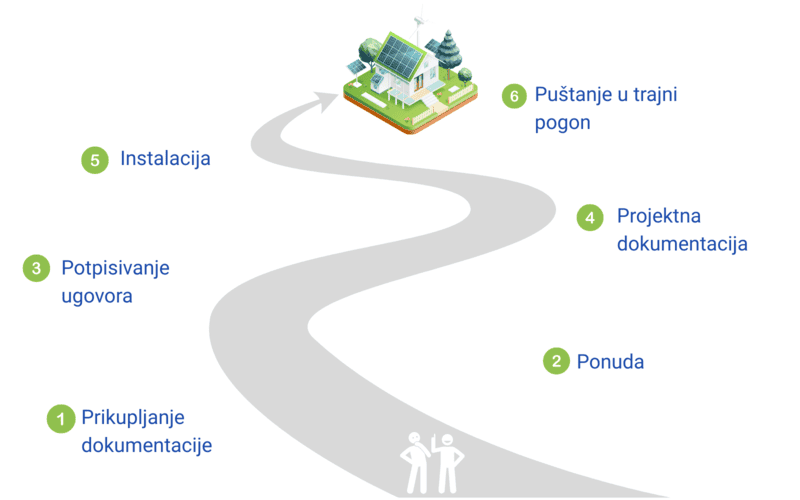 6 Puštanje u trajni pogon

5 Instalacija

4 Projektna dokumentacija

3 Potpisivanje ugovora

2 Ponuda

1 Prikupljanje dokumentacije